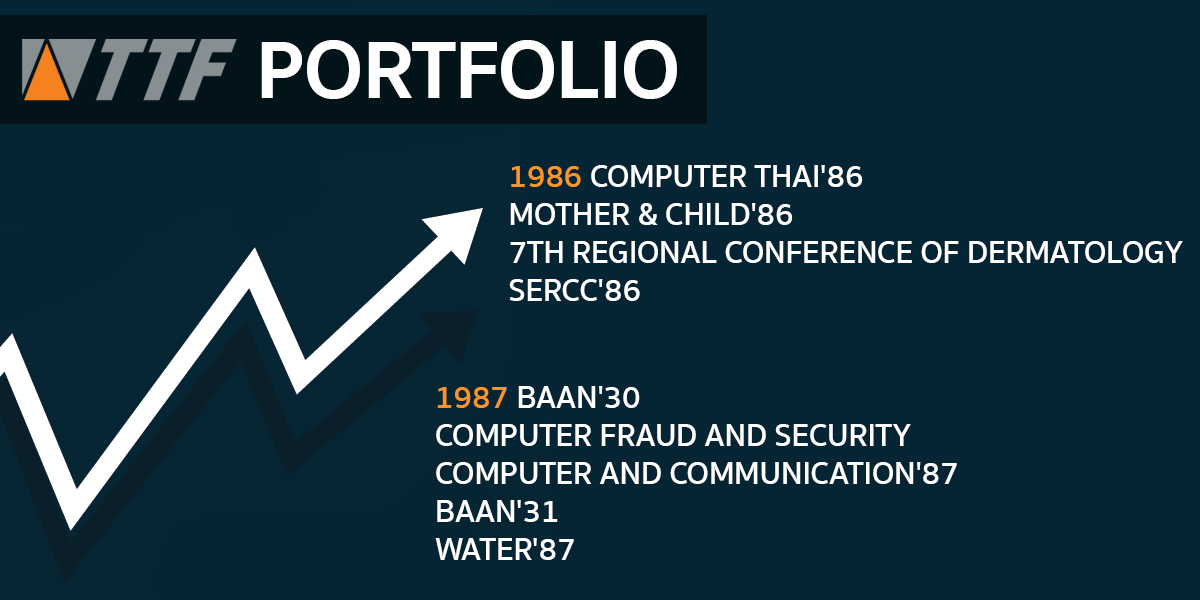 TTF PORTFOLIO

1986 COMPUTER THAI'86
MOTHER & CHILD'86
7TH REGIONAL CONFERENCE OF DERMATOLOGY
SERCC'86

1987 BAAN'30
COMPUTER FRAUD AND SECURITY
COMPUTER AND COMMUNICATION'87
BAAN'31
WATER'87